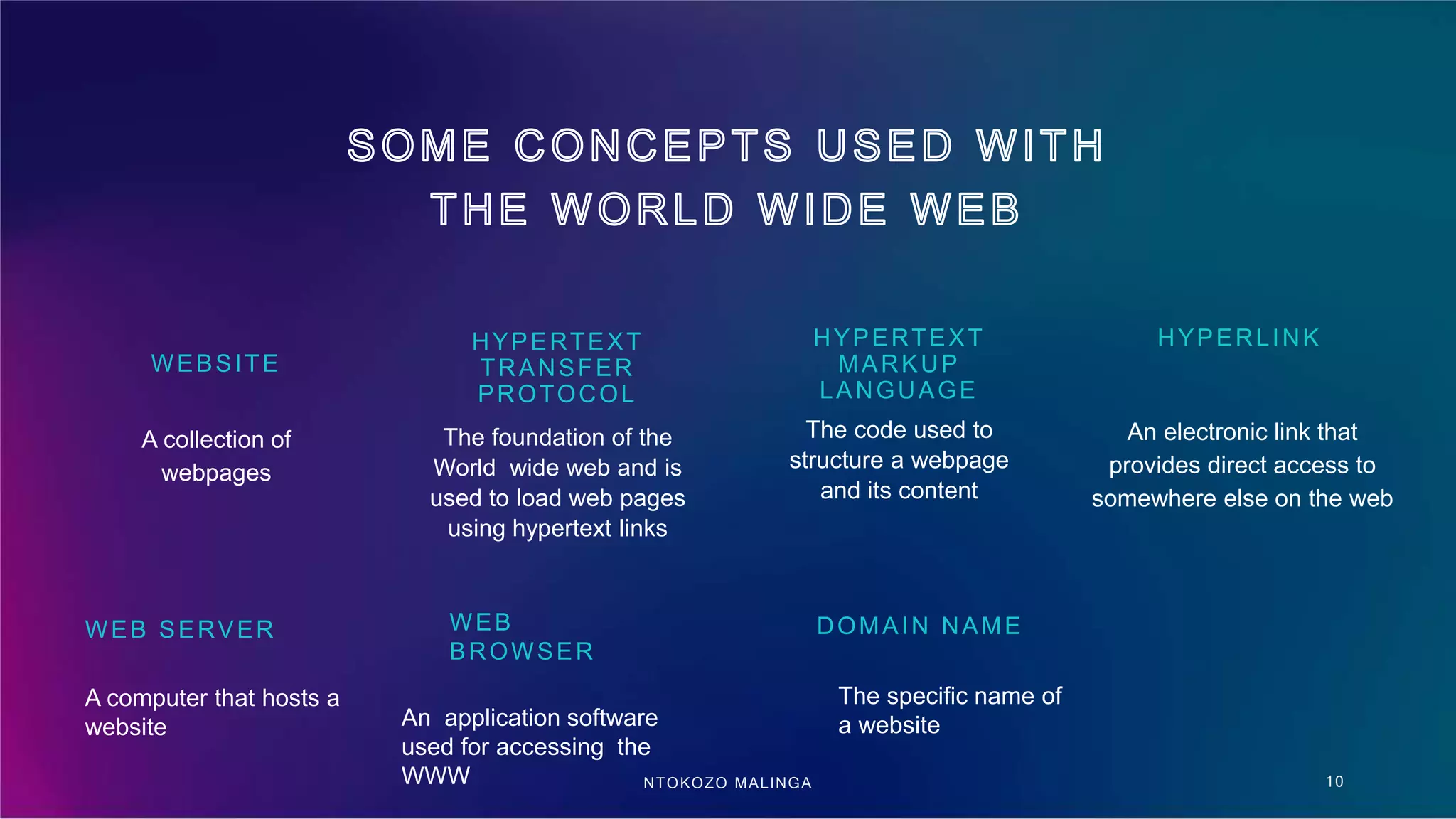 SOME CONCEPTS USED WITH THE WORLD WIDE WEB

WEBSITE

A collection of webpages

HYPERTEXT TRANSFER PROTOCOL

The foundation of the World wide web and is used to load web pages using hypertext links

HYPERTEXT MARKUP LANGUAGE

The code used to structure a webpage and its content

HYPERLINK

An electronic link that provides direct access to somewhere else on the web

WEB SERVER

A computer that hosts a website

WEB BROWSER

An application software used for accessing the WWW

DOMAIN NAME

The specific name of a website

NTOKOZO MALINGA

10